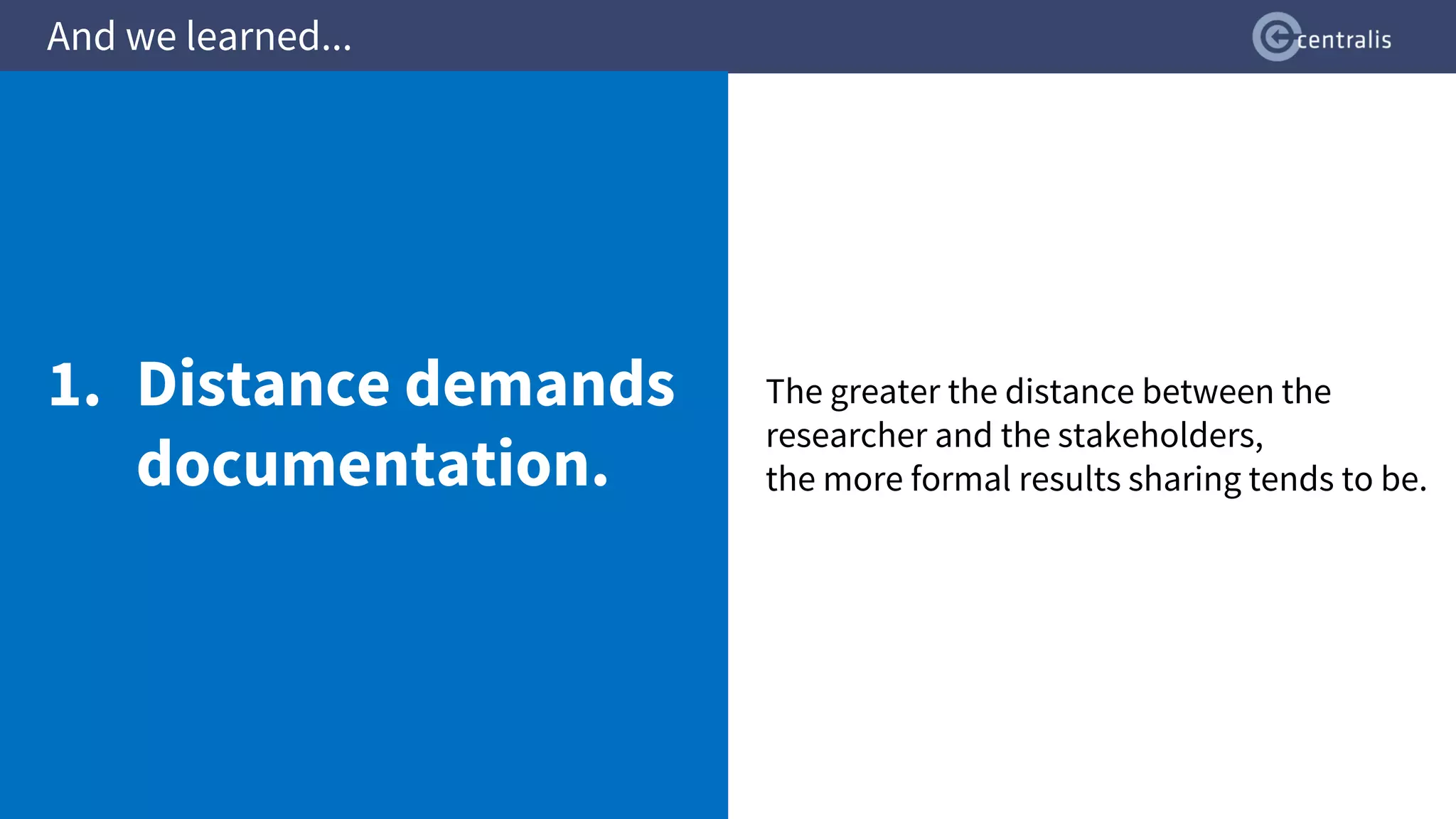 And we learned...

centralis

1. Distance demands documentation.

The greater the distance between the researcher and the stakeholders,
the more formal results sharing tends to be.